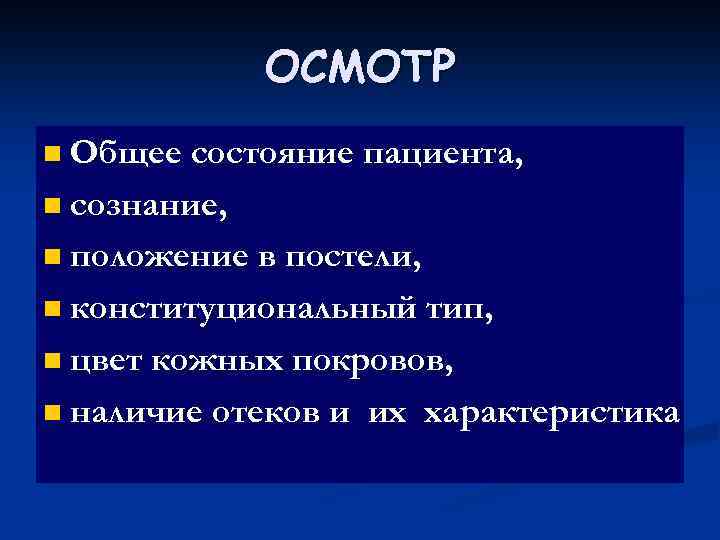 ОСМОТР

Общее состояние пациента,

сознание,

положение в постели,

конституциональный тип,

цвет кожных покровов,

наличие отеков и их характеристика